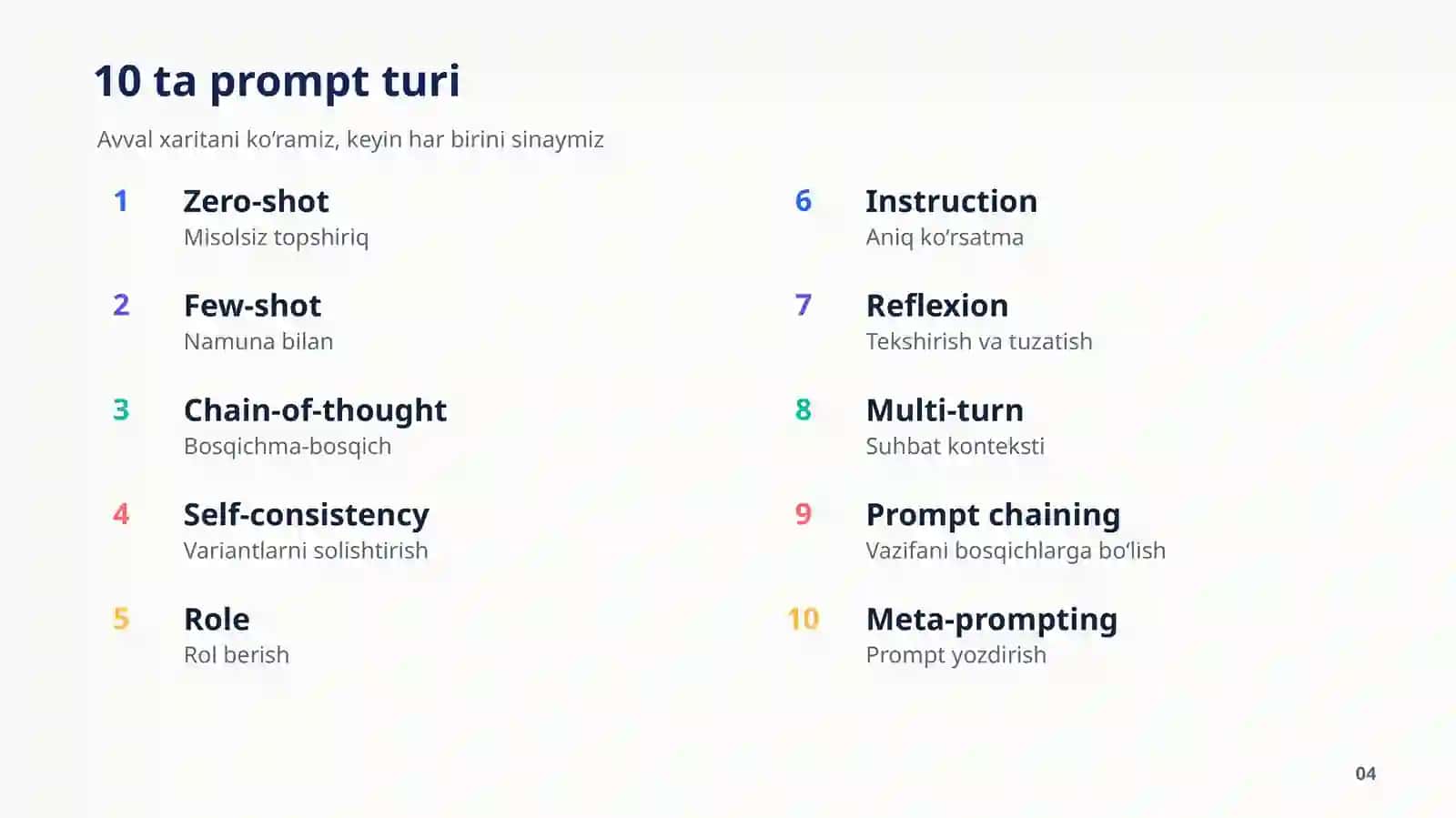 10 ta prompt turi

Avval xaritani ko'ramiz, keyin har birini sinaymiz

1 Zero-shot
Misolsiz topshiriq

2 Few-shot
Namuna bilan

3 Chain-of-thought
Bosqichma-bosqich

4 Self-consistency
Variantlarni solishtirish

5 Role
Rol berish

6 Instruction
Aniq ko'rsatma

7 Reflexion
Tekshirish va tuzatish

8 Multi-turn
Suhbat konteksti

9 Prompt chaining
Vazifani bosqichlarga bo'lish

10 Meta-prompting
Prompt yozdirish

04